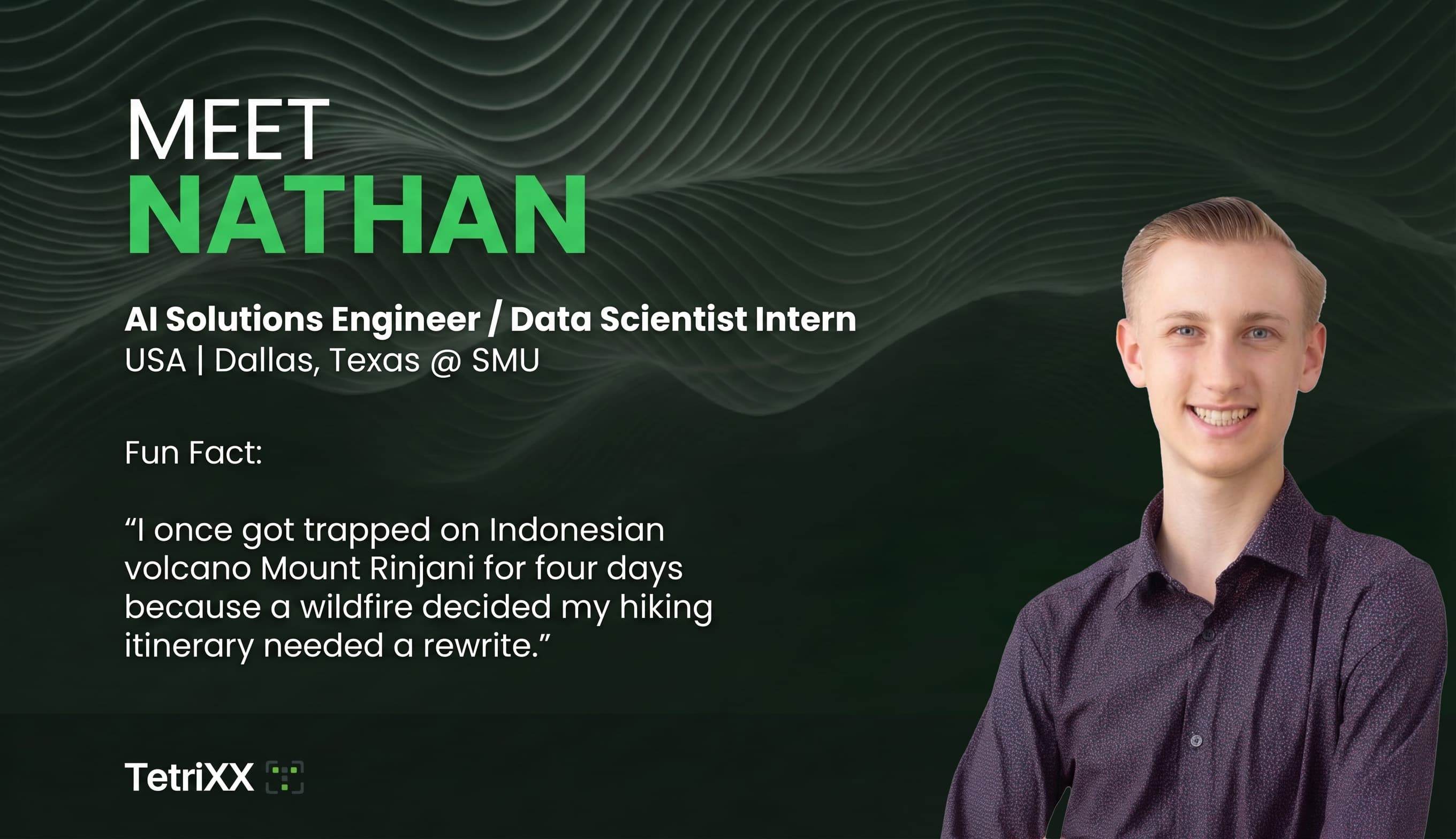 MEET
NATHAN

AI Solutions Engineer / Data Scientist Intern
USA | Dallas, Texas @ SMU

Fun Fact:

"I once got trapped on Indonesian volcano Mount Rinjani for four days because a wildfire decided my hiking itinerary needed a rewrite."

TetriXX